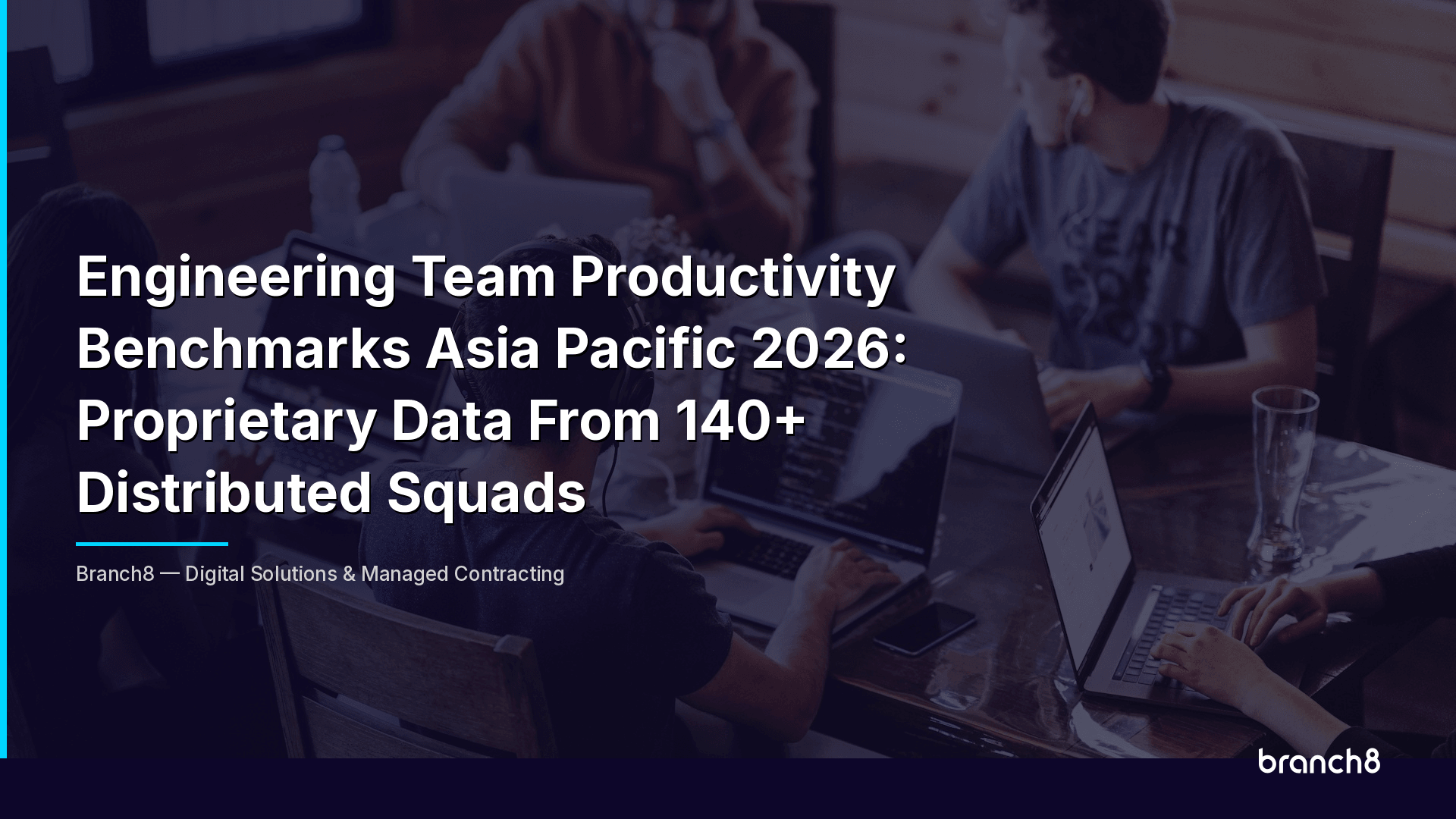 Engineering Team Productivity Benchmarks Asia Pacific 2026: Proprietary Data From 140+ Distributed Squads

Branch8 — Digital Solutions & Managed Contracting

branch8